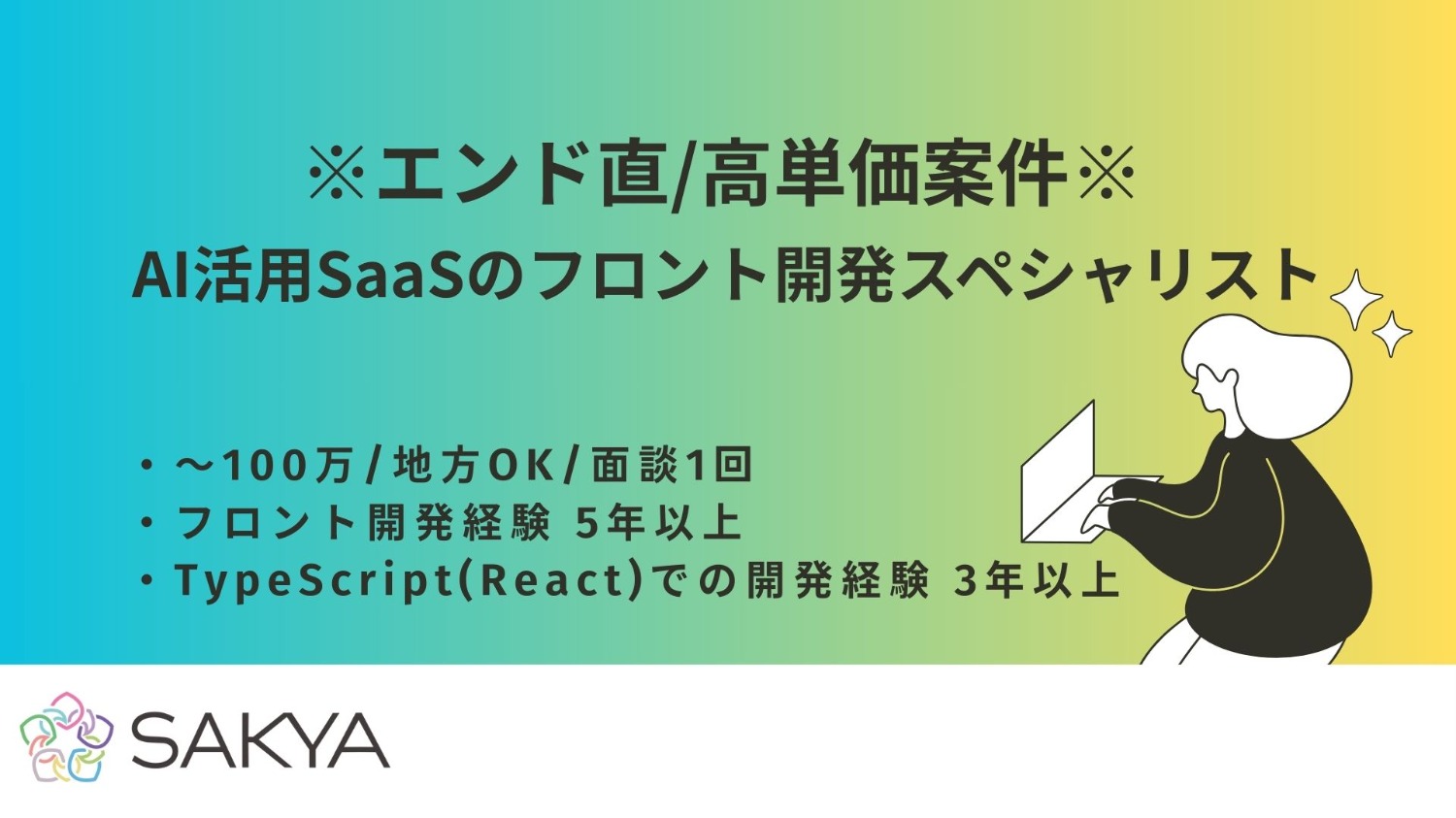 ※エンド直/高単価案件※
AI活用SaaSのフロント開発スペシャリスト

・～100万/地方OK/面談1回
・フロント開発経験 5年以上
・TypeScript(React)での開発経験 3年以上

SAKYA